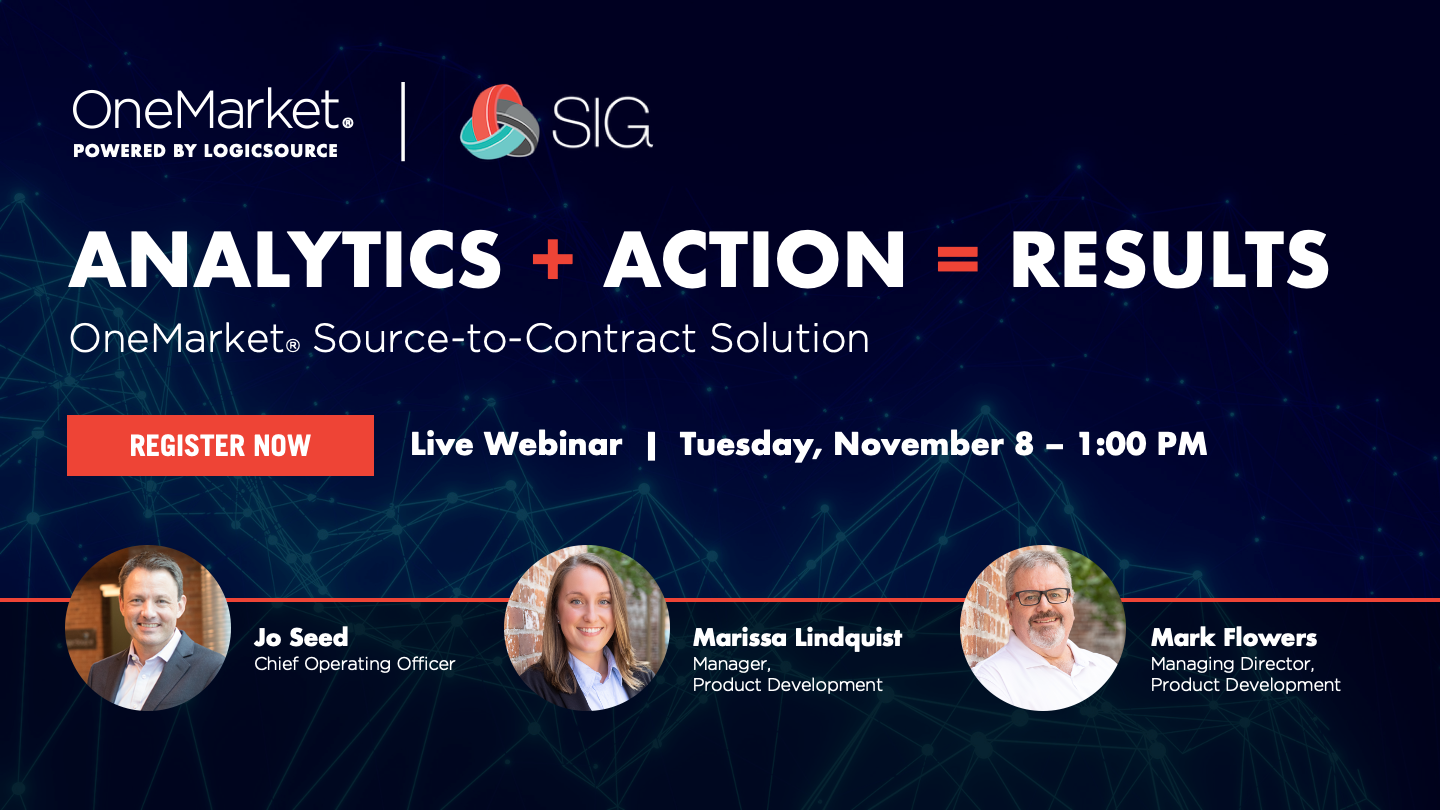 OneMarket®
POWERED BY LOGICSOURCE

SIG

ANALYTICS + ACTION = RESULTS
OneMarket® Source-to-Contract Solution

REGISTER NOW

Live Webinar | Tuesday, November 8 – 1:00 PM

Jo Seed
Chief Operating Officer

Marissa Lindquist
Manager,
Product Development

Mark Flowers
Managing Director,
Product Development